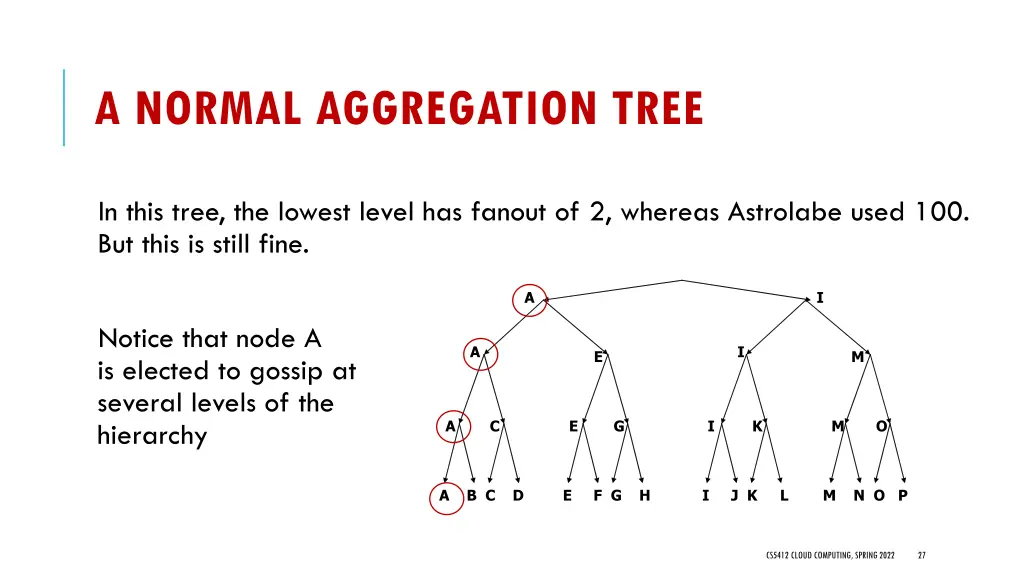 A NORMAL AGGREGATION TREE

In this tree, the lowest level has fanout of 2, whereas Astrolabe used 100. But this is still fine.

Notice that node A is elected to gossip at several levels of the hierarchy

A I

A E I M

A C E G I K M O

A B C D E F G H I J K L M N O P

CS5412 CLOUD COMPUTING, SPRING 2022 27